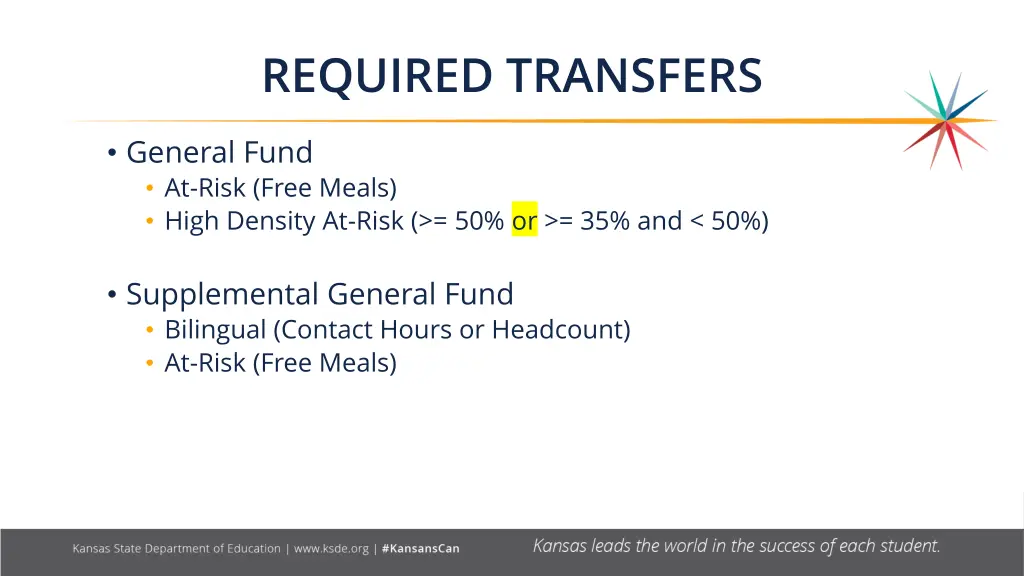 REQUIRED TRANSFERS

• General Fund
• At-Risk (Free Meals)
• High Density At-Risk (>= 50% or >= 35% and < 50%)

• Supplemental General Fund
• Bilingual (Contact Hours or Headcount)
• At-Risk (Free Meals)

Kansas State Department of Education | www.ksde.org | #KansansCan

Kansas leads the world in the success of each student.